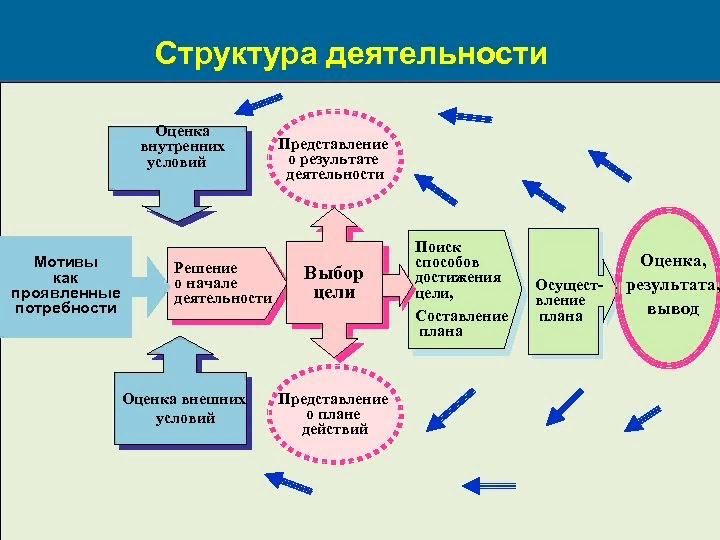 Структура деятельности

Оценка внутренних условий

Представление о результате деятельности

Мотивы как проявленные потребности

Решение о начале деятельности

Выбор цели

Поиск способов достижения цели,

Составление плана

Осуществление плана

Оценка, результата, вывод

Оценка внешних условий

Представление о плане действий